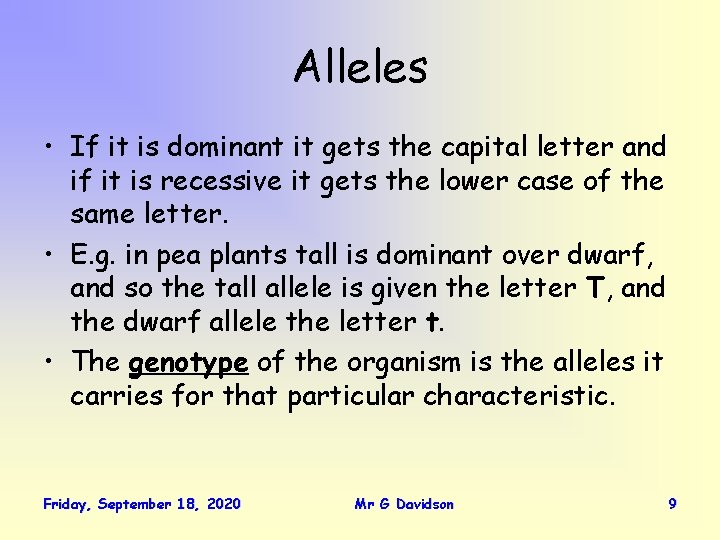 Alleles

• If it is dominant it gets the capital letter and if it is recessive it gets the lower case of the same letter.

• E.g. in pea plants tall is dominant over dwarf, and so the tall allele is given the letter T, and the dwarf allele the letter t.

• The genotype of the organism is the alleles it carries for that particular characteristic.

Friday, September 18, 2020 Mr G Davidson 9